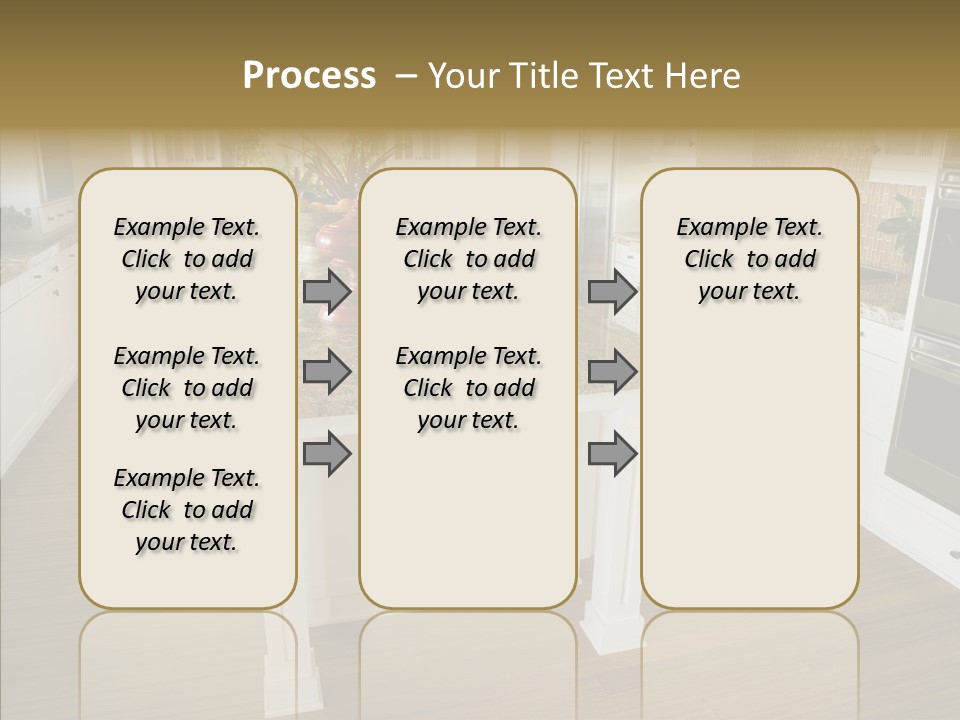 Process – Your Title Text Here

Example Text. Click to add your text.

Example Text. Click to add your text.

Example Text. Click to add your text.

Example Text. Click to add your text.

Example Text. Click to add your text.

Example Text. Click to add your text.